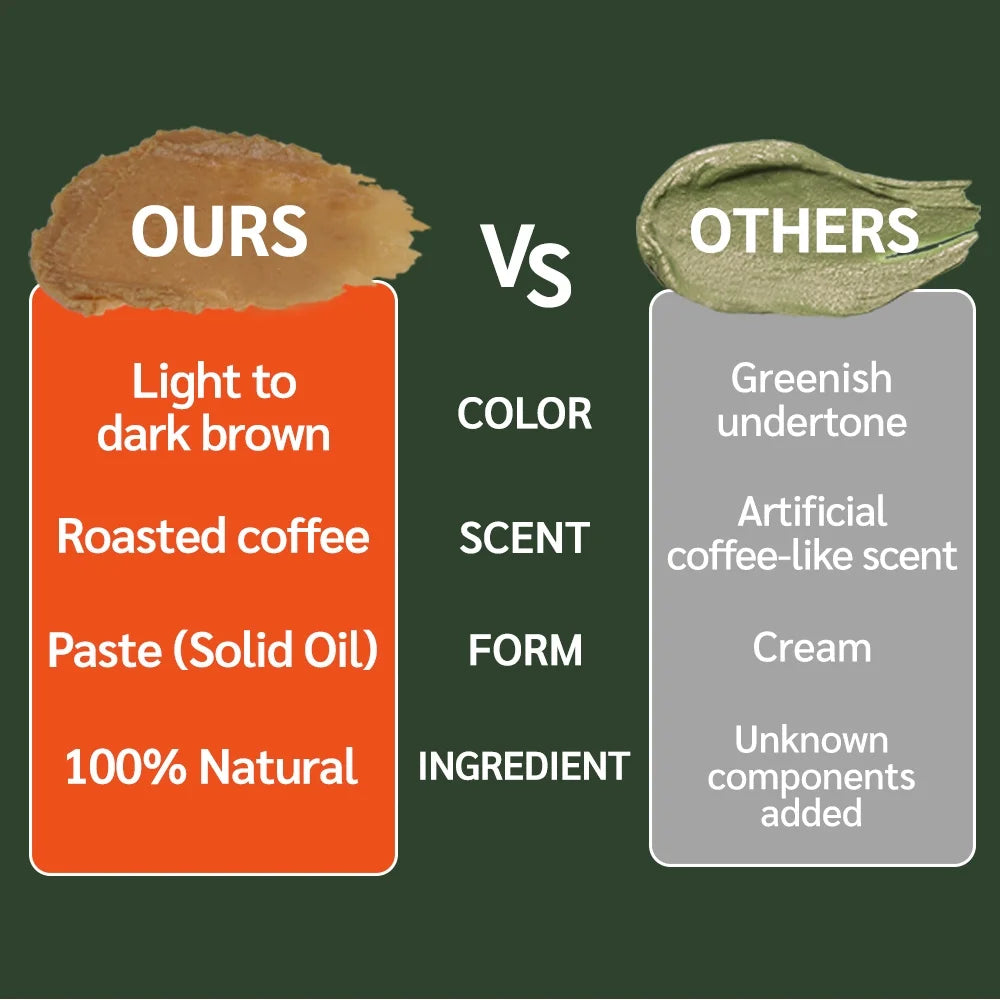 | OURS | VS | OTHERS |
|---|---|---|
| Light to dark brown | COLOR | Greenish undertone |
| Roasted coffee | SCENT | Artificial coffee-like scent |
| Paste (Solid Oil) | FORM | Cream |
| 100% Natural | INGREDIENT | Unknown components added |